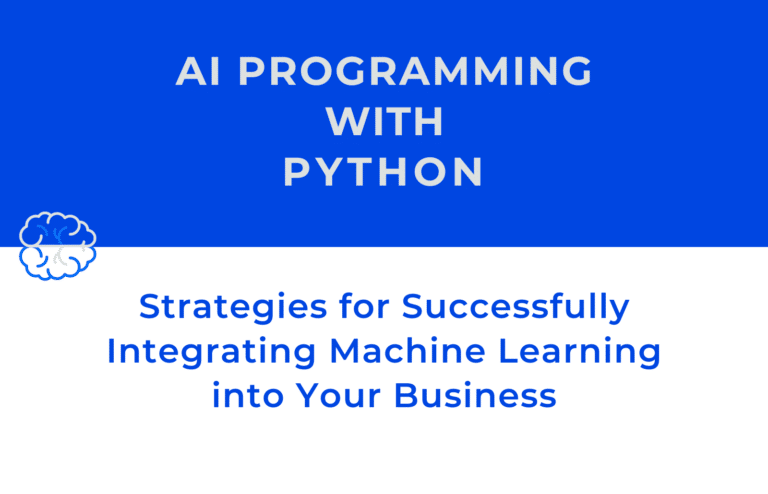 AI PROGRAMMING WITH PYTHON

Strategies for Successfully Integrating Machine Learning into Your Business